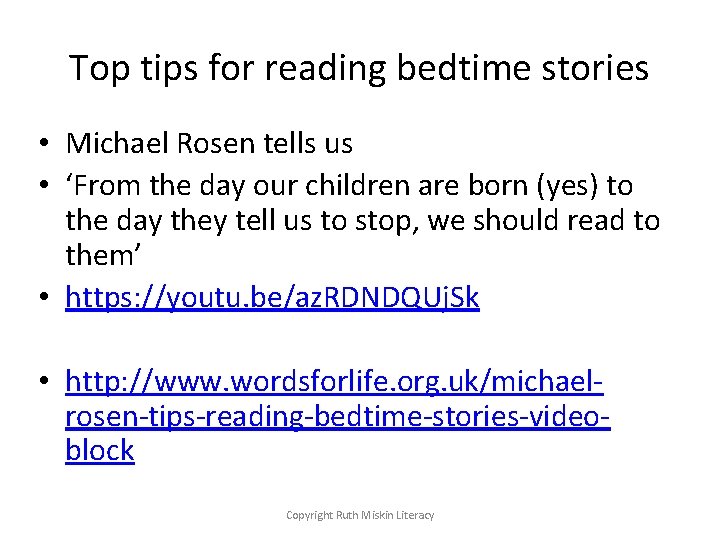 Top tips for reading bedtime stories

• Michael Rosen tells us
• ‘From the day our children are born (yes) to the day they tell us to stop, we should read to them’
• https://youtu.be/azRDNDQUjSk

• http://www.wordsforlife.org.uk/michael-rosen-tips-reading-bedtime-stories-video-block

Copyright Ruth Miskin Literacy